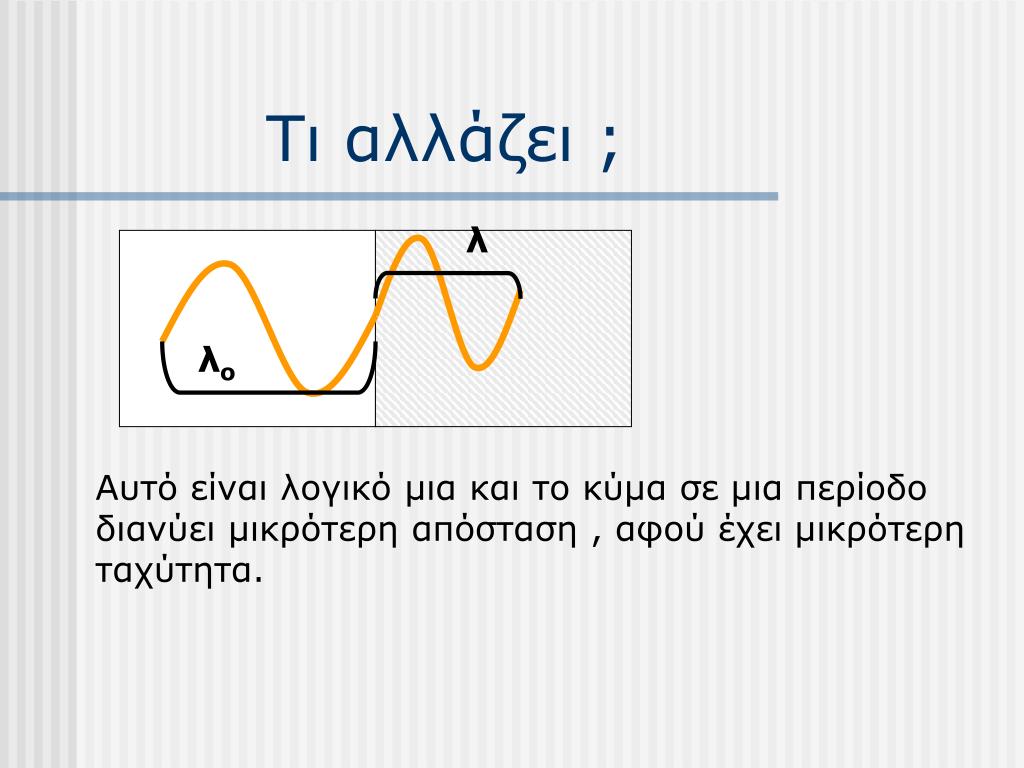 Τι αλλάζει ;

λ

$λ_o$

Αυτό είναι λογικό μια και το κύμα σε μια περίοδο διανύει μικρότερη απόσταση , αφού έχει μικρότερη ταχύτητα.